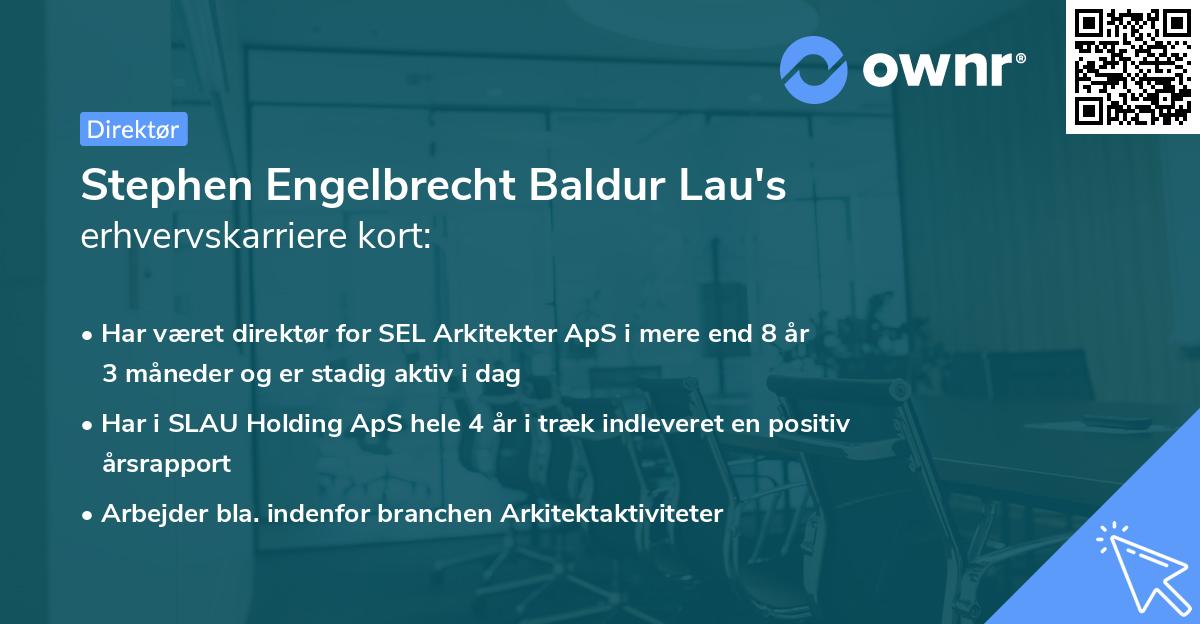 ownr®

Direktør

Stephen Engelbrecht Baldur Lau's erhvervskarriere kort:

• Har været direktør for SEL Arkitekter ApS i mere end 8 år 3 måneder og er stadig aktiv i dag

• Har i SLAU Holding ApS hele 4 år i træk indleveret en positiv årsrapport

• Arbejder bla. indenfor branchen Arkitektaktiviteter